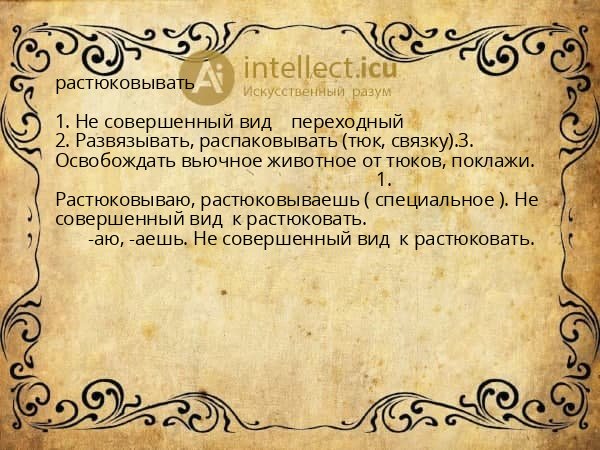 Ai intellect.icu
Искусственный разум

растюковывать

1. Не совершенный вид    переходный
2. Развязывать, распаковывать (тюк, связку).3. Освобождать вьючное животное от тюков, поклажи.                                                      1. Растюковываю, растюковываешь ( специальное ). Не совершенный вид  к растюковать.
        -аю, -аешь. Не совершенный вид  к растюковать.